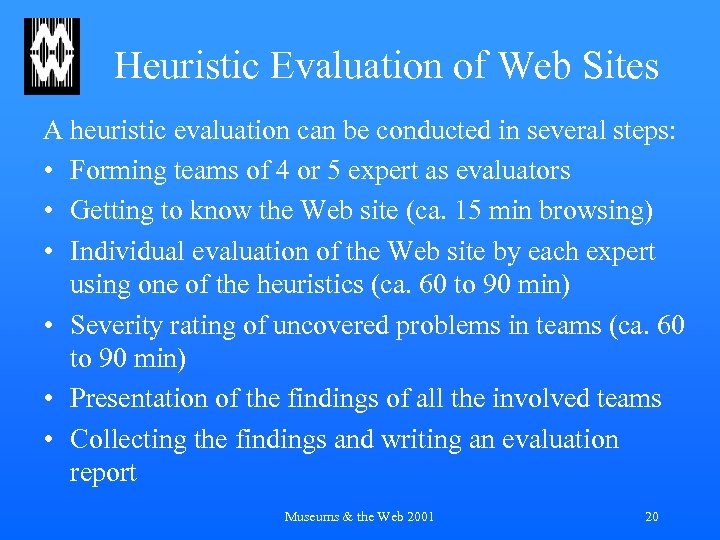 Heuristic Evaluation of Web Sites

A heuristic evaluation can be conducted in several steps:

• Forming teams of 4 or 5 expert as evaluators
• Getting to know the Web site (ca. 15 min browsing)
• Individual evaluation of the Web site by each expert using one of the heuristics (ca. 60 to 90 min)
• Severity rating of uncovered problems in teams (ca. 60 to 90 min)
• Presentation of the findings of all the involved teams
• Collecting the findings and writing an evaluation report

Museums & the Web 2001

20